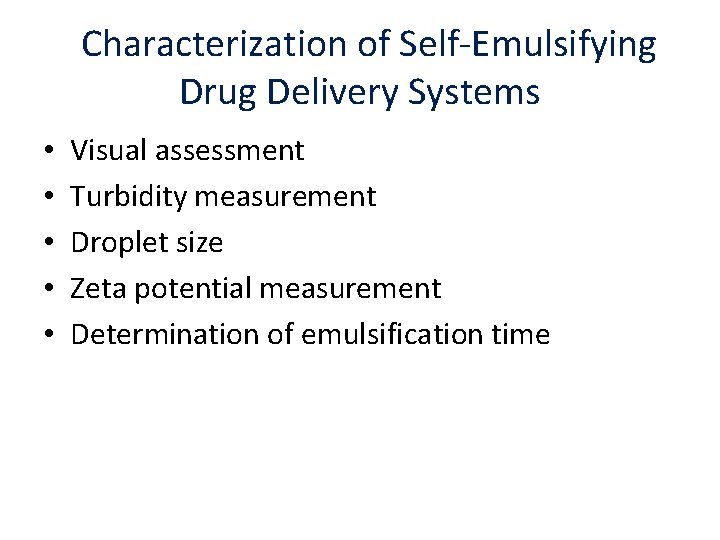 Characterization of Self-Emulsifying Drug Delivery Systems

• Visual assessment
• Turbidity measurement
• Droplet size
• Zeta potential measurement
• Determination of emulsification time